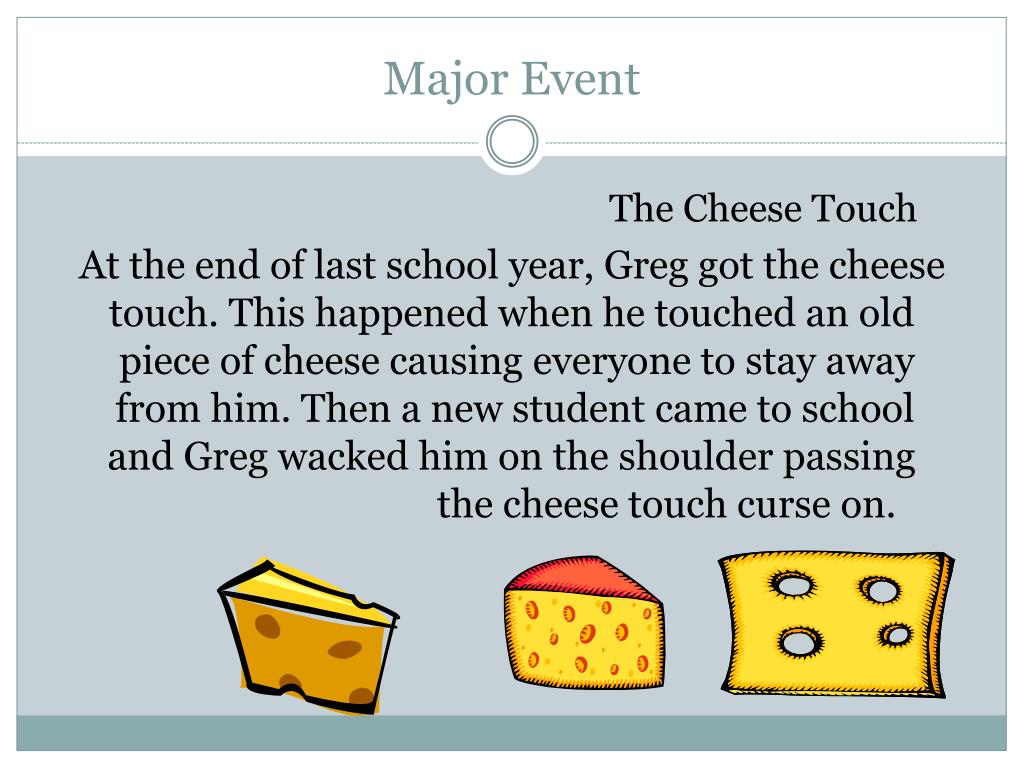 Major Event

The Cheese Touch

At the end of last school year, Greg got the cheese touch. This happened when he touched an old piece of cheese causing everyone to stay away from him. Then a new student came to school and Greg wacked him on the shoulder passing the cheese touch curse on.